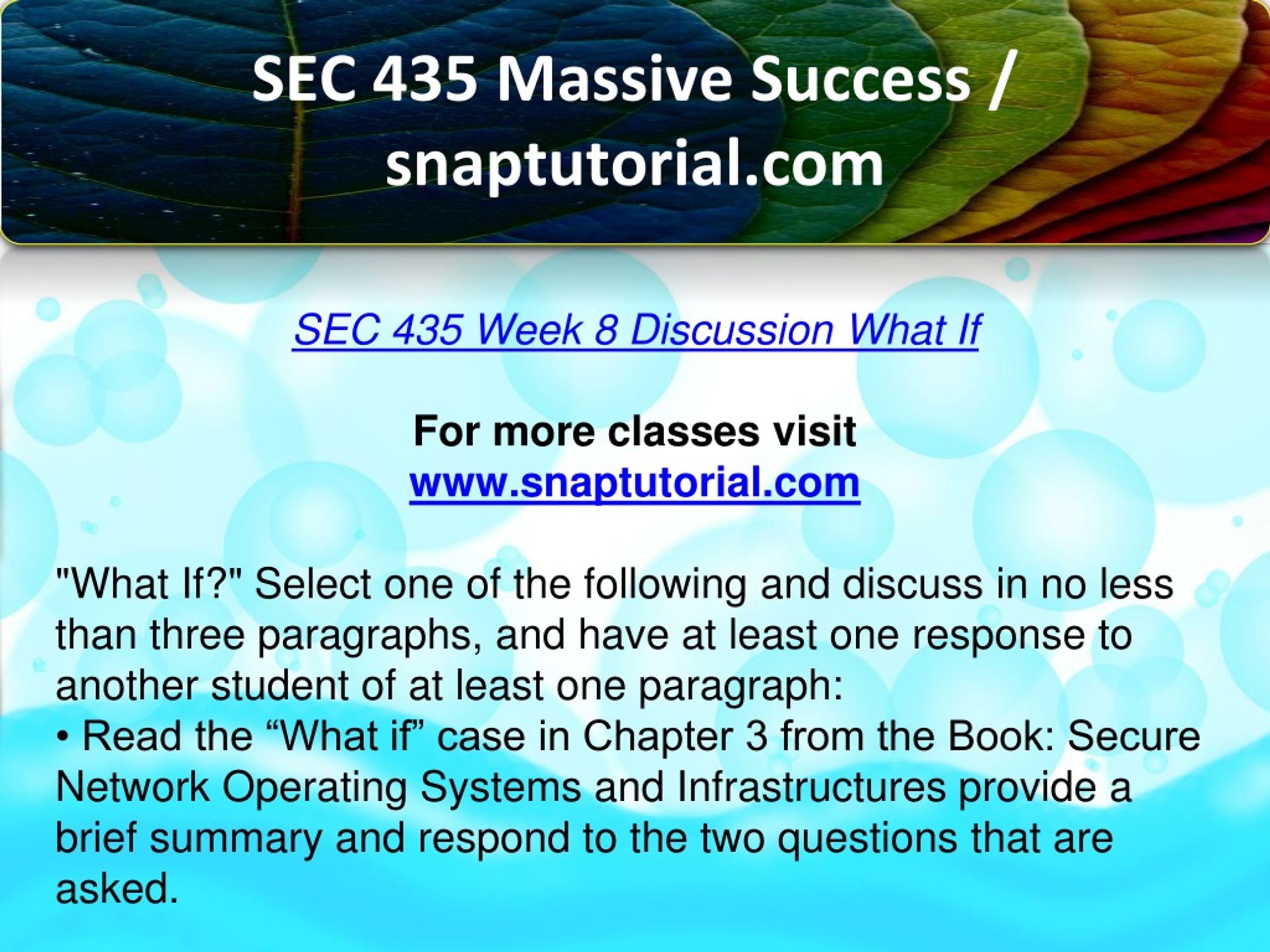 SEC 435 Massive Success / snaptutorial.com

SEC 435 Week 8 Discussion What If

For more classes visit
www.snaptutorial.com

"What If?" Select one of the following and discuss in no less than three paragraphs, and have at least one response to another student of at least one paragraph:
• Read the “What if” case in Chapter 3 from the Book: Secure Network Operating Systems and Infrastructures provide a brief summary and respond to the two questions that are asked.